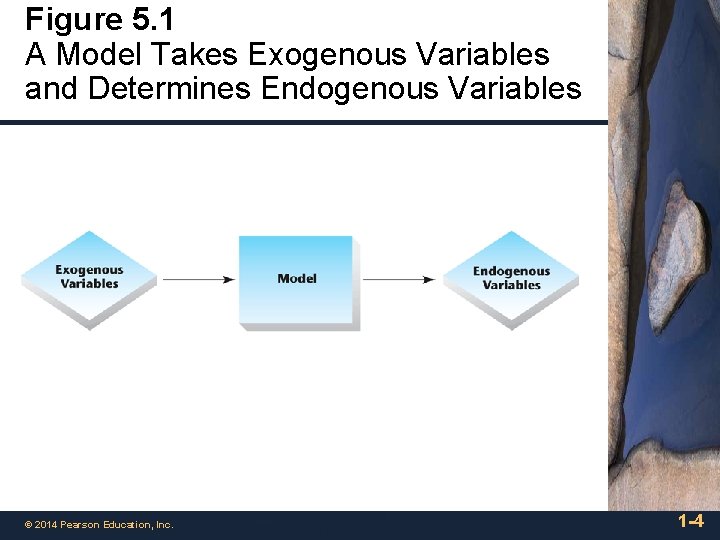 Figure 5.1
A Model Takes Exogenous Variables and Determines Endogenous Variables

Exogenous Variables

Model

Endogenous Variables

© 2014 Pearson Education, Inc.

1-4